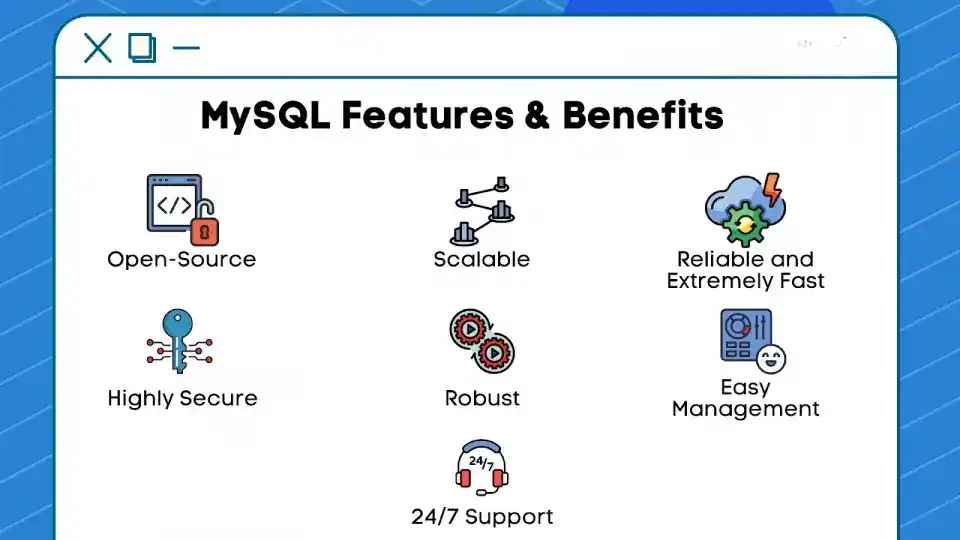 MySQL Features & Benefits

</>

Open-Source

Scalable

Reliable and Extremely Fast

Highly Secure

Robust

Easy Management

24/7

24/7 Support